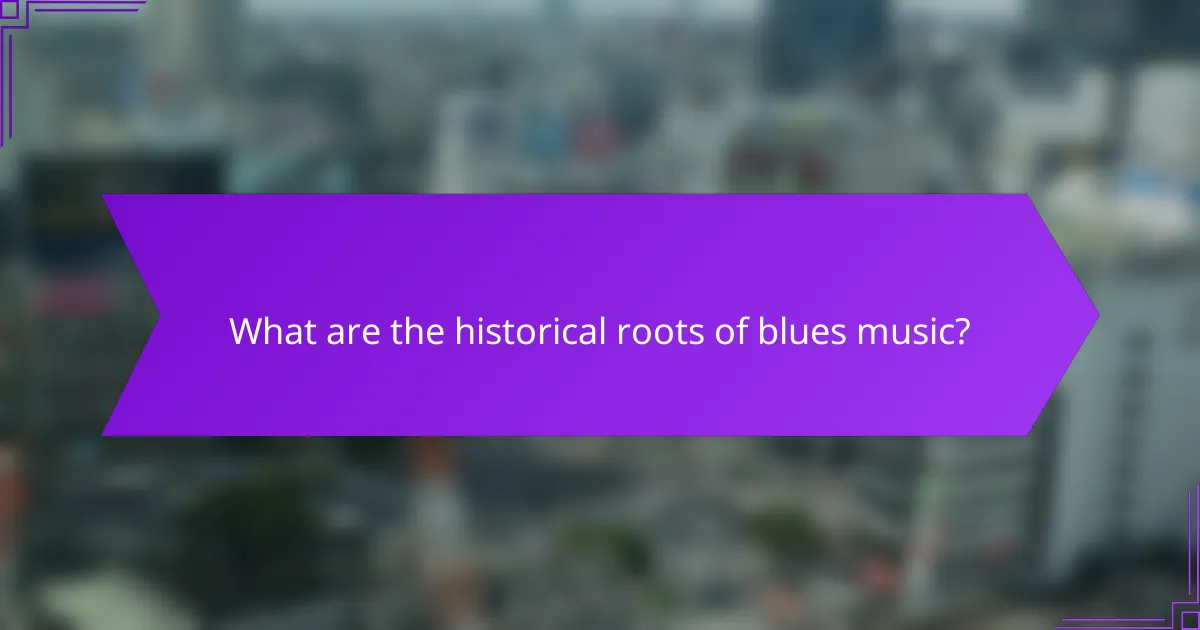 What are the historical roots of blues music?